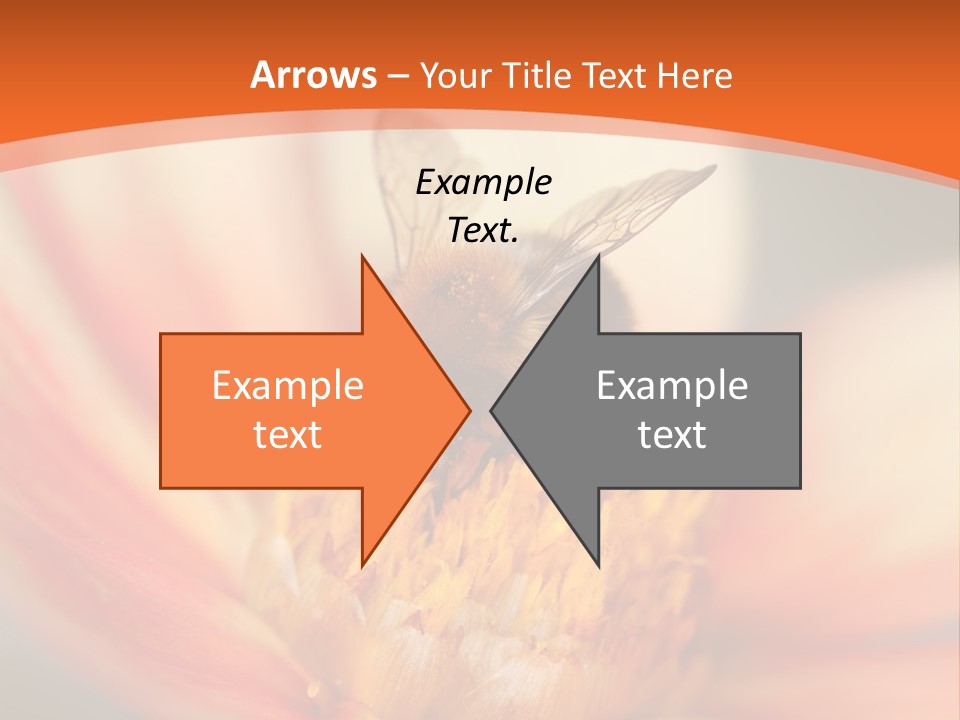 Arrows – Your Title Text Here

Example Text.

Example text

Example text